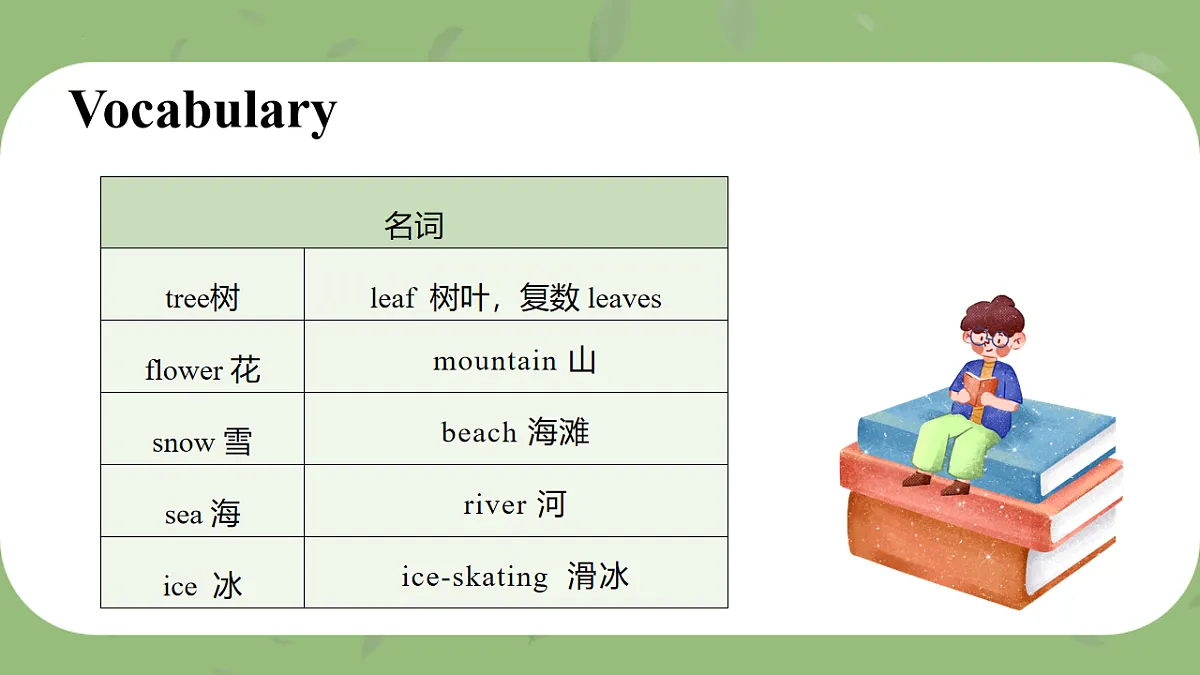 Vocabulary

| 名词 | |
|---|---|
| tree树 | leaf 树叶，复数 leaves |
| flower 花 | mountain 山 |
| snow 雪 | beach 海滩 |
| sea 海 | river 河 |
| ice 冰 | ice-skating 滑冰 |